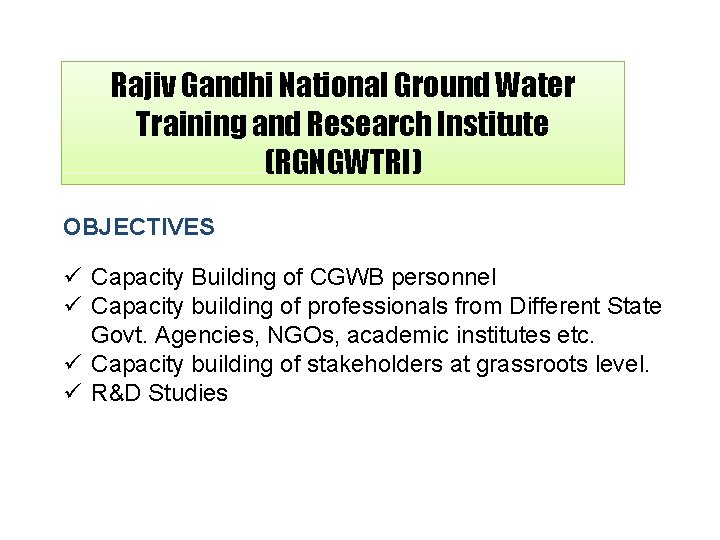 Rajiv Gandhi National Ground Water Training and Research Institute (RGNGWTRI)

OBJECTIVES

✓ Capacity Building of CGWB personnel
✓ Capacity building of professionals from Different State Govt. Agencies, NGOs, academic institutes etc.
✓ Capacity building of stakeholders at grassroots level.
✓ R&D Studies